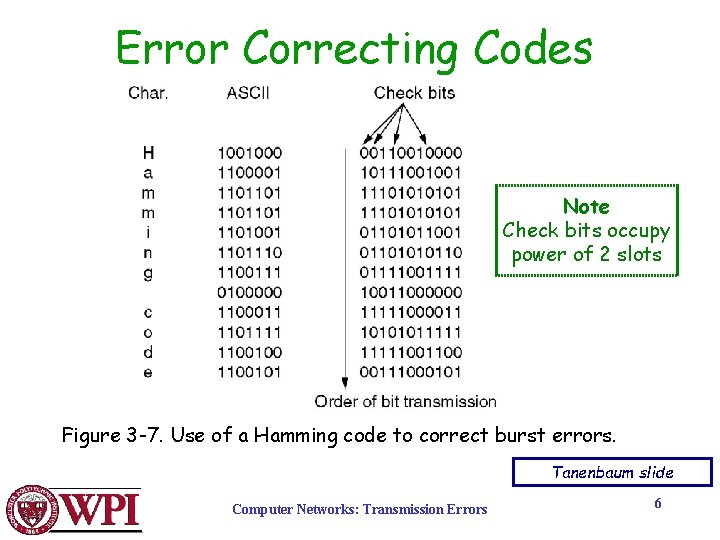 Error Correcting Codes

| Char. | ASCII | Check bits |
|---|---|---|
| H | 1001000 | 00110010000 |
| a | 1100001 | 10111001001 |
| m | 1101101 | 11101010101 |
| m | 1101101 | 11101010101 |
| i | 1101001 | 01101011001 |
| n | 1101110 | 01101010110 |
| g | 1100111 | 01111001111 |
|  | 0100000 | 10011000000 |
| c | 1100011 | 11111000011 |
| o | 1101111 | 10101011111 |
| d | 1100100 | 11111001100 |
| e | 1100101 | 00111000101 |

Order of bit transmission

Note
Check bits occupy power of 2 slots

Figure 3-7. Use of a Hamming code to correct burst errors.

Tanenbaum slide

WPI

Computer Networks: Transmission Errors

6